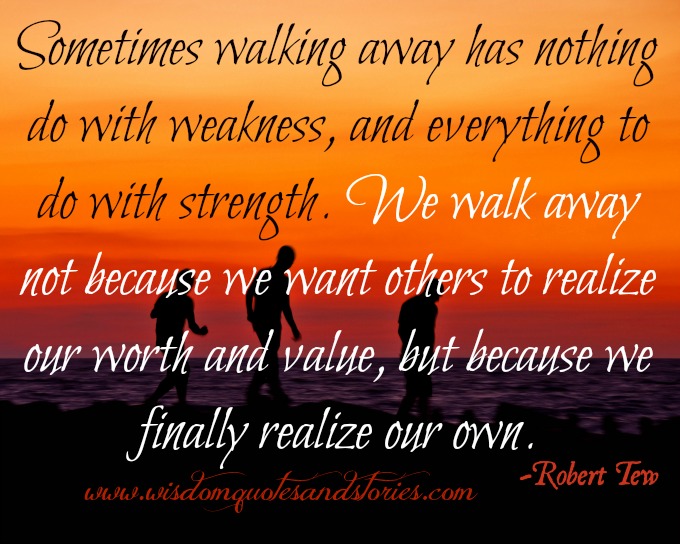 Sometimes walking away has nothing do with weakness, and everything to do with strength. We walk away not because we want others to realize our worth and value, but because we finally realize our own.

-Robert Tew

www.wisdomquotesandstories.com